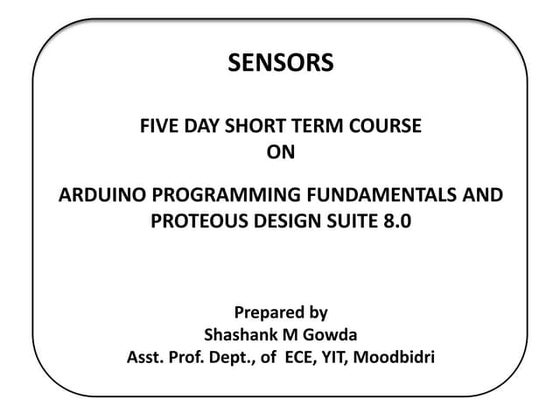 SENSORS

FIVE DAY SHORT TERM COURSE
ON

ARDUINO PROGRAMMING FUNDAMENTALS AND PROTEOUS DESIGN SUITE 8.0

Prepared by
Shashank M Gowda
Asst. Prof. Dept., of ECE, YIT, Moodbidri